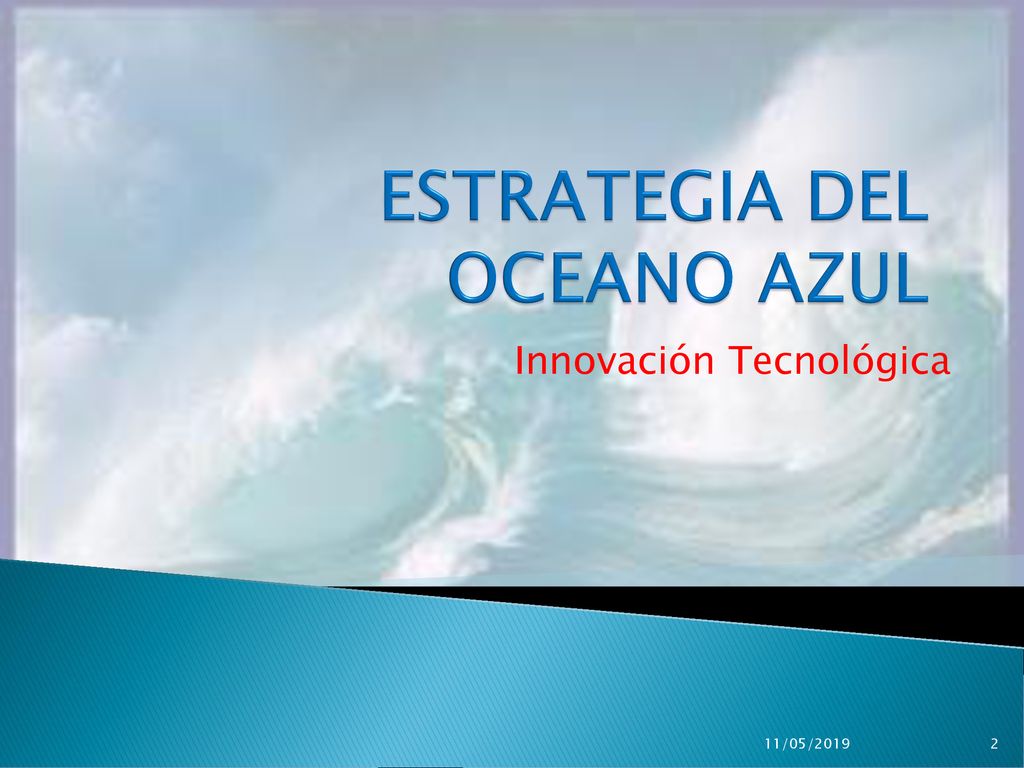 ESTRATEGIA DEL OCEANO AZUL

Innovación Tecnológica

11/05/2019

2